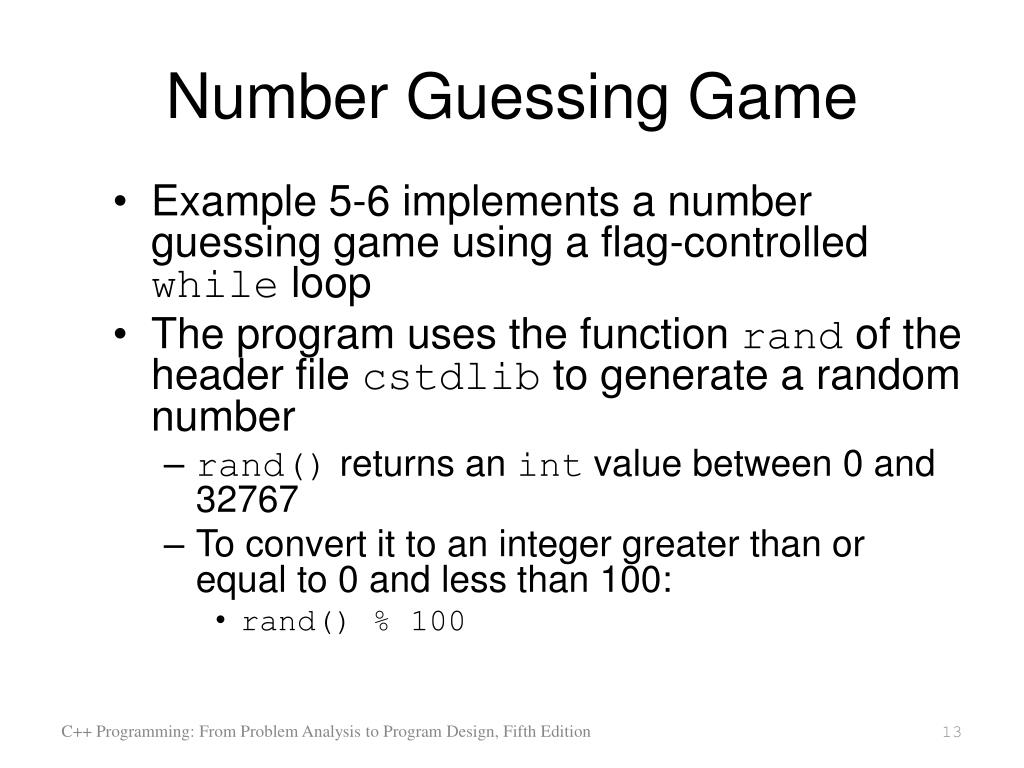 Number Guessing Game

• Example 5-6 implements a number guessing game using a flag-controlled while loop

• The program uses the function rand of the header file cstdlib to generate a random number

– rand() returns an int value between 0 and 32767

– To convert it to an integer greater than or equal to 0 and less than 100:

• rand() % 100

C++ Programming: From Problem Analysis to Program Design, Fifth Edition

13